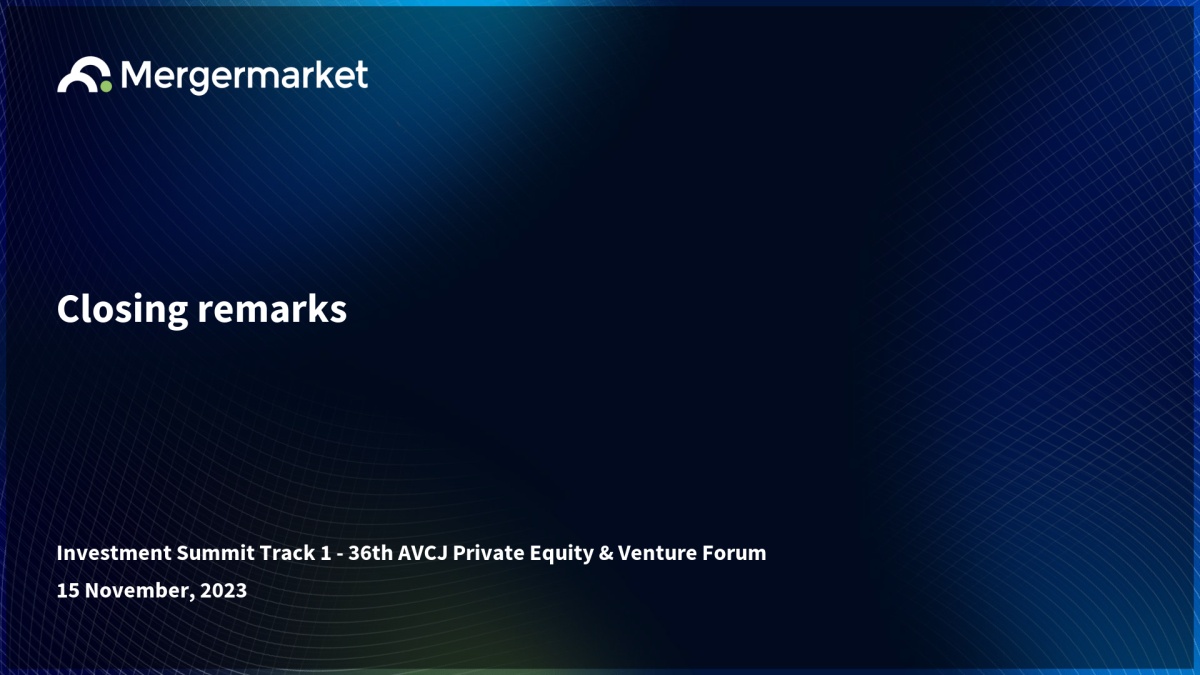 Mergermarket

Closing remarks

Investment Summit Track 1 - 36th AVCJ Private Equity & Venture Forum

15 November, 2023